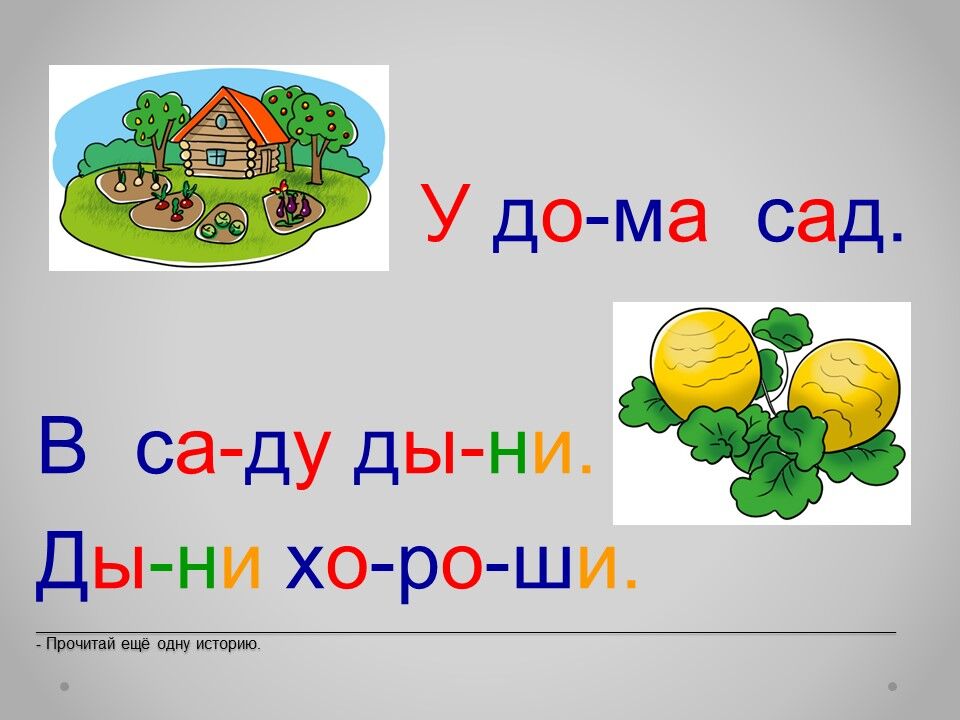 У до-ма сад.

В са-ду ды-ни.
Ды-ни хо-ро-ши.

- Прочитай ещё одну историю.